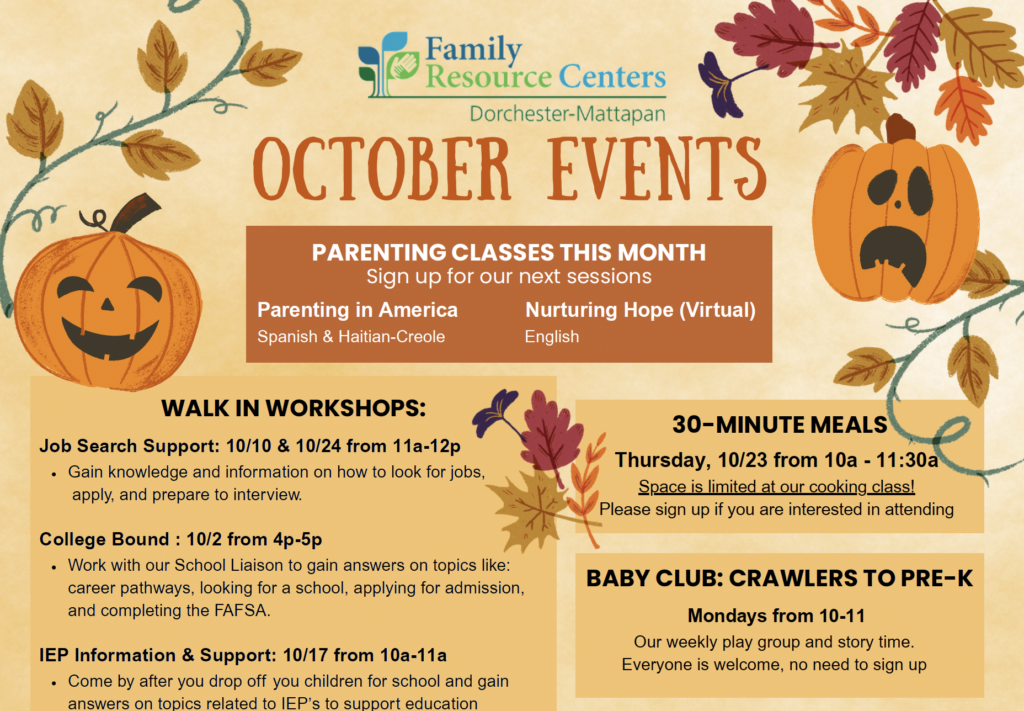 Family Resource Centers
Dorchester-Mattapan

OCTOBER EVENTS

PARENTING CLASSES THIS MONTH
Sign up for our next sessions

Parenting in America
Spanish & Haitian-Creole

Nurturing Hope (Virtual)
English

WALK IN WORKSHOPS:

Job Search Support: 10/10 & 10/24 from 11a-12p
• Gain knowledge and information on how to look for jobs, apply, and prepare to interview.

College Bound : 10/2 from 4p-5p
• Work with our School Liaison to gain answers on topics like: career pathways, looking for a school, applying for admission, and completing the FAFSA.

IEP Information & Support: 10/17 from 10a-11a
• Come by after you drop off you children for school and gain answers on topics related to IEP's to support education

30-MINUTE MEALS
Thursday, 10/23 from 10a - 11:30a
Space is limited at our cooking class!
Please sign up if you are interested in attending

BABY CLUB: CRAWLERS TO PRE-K
Mondays from 10-11
Our weekly play group and story time.
Everyone is welcome, no need to sign up